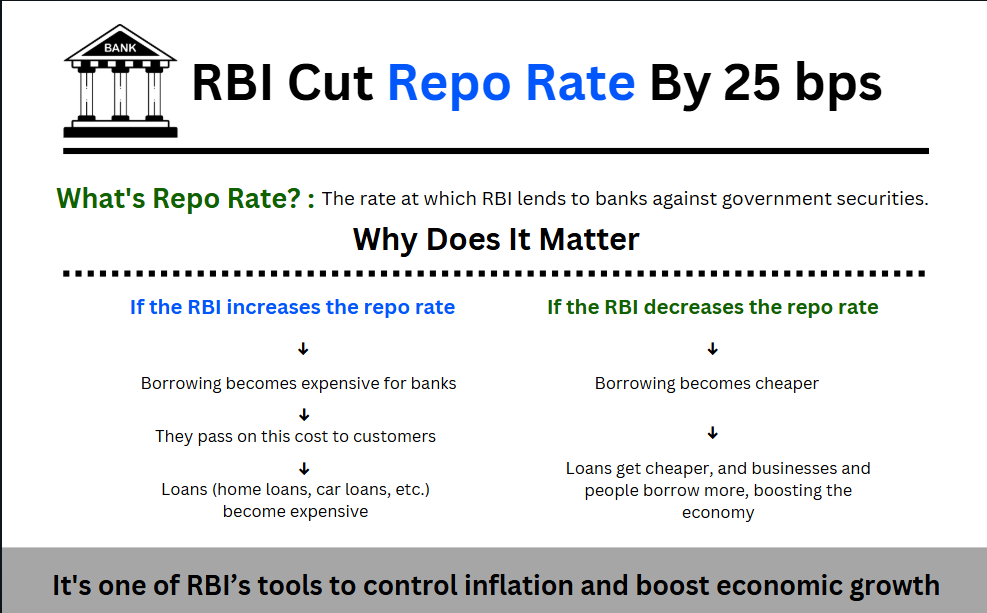 BANK

RBI Cut Repo Rate By 25 bps

What's Repo Rate? : The rate at which RBI lends to banks against government securities.

Why Does It Matter

If the RBI increases the repo rate

↓

Borrowing becomes expensive for banks

↓

They pass on this cost to customers

↓

Loans (home loans, car loans, etc.) become expensive

If the RBI decreases the repo rate

↓

Borrowing becomes cheaper

↓

Loans get cheaper, and businesses and people borrow more, boosting the economy

It's one of RBI's tools to control inflation and boost economic growth